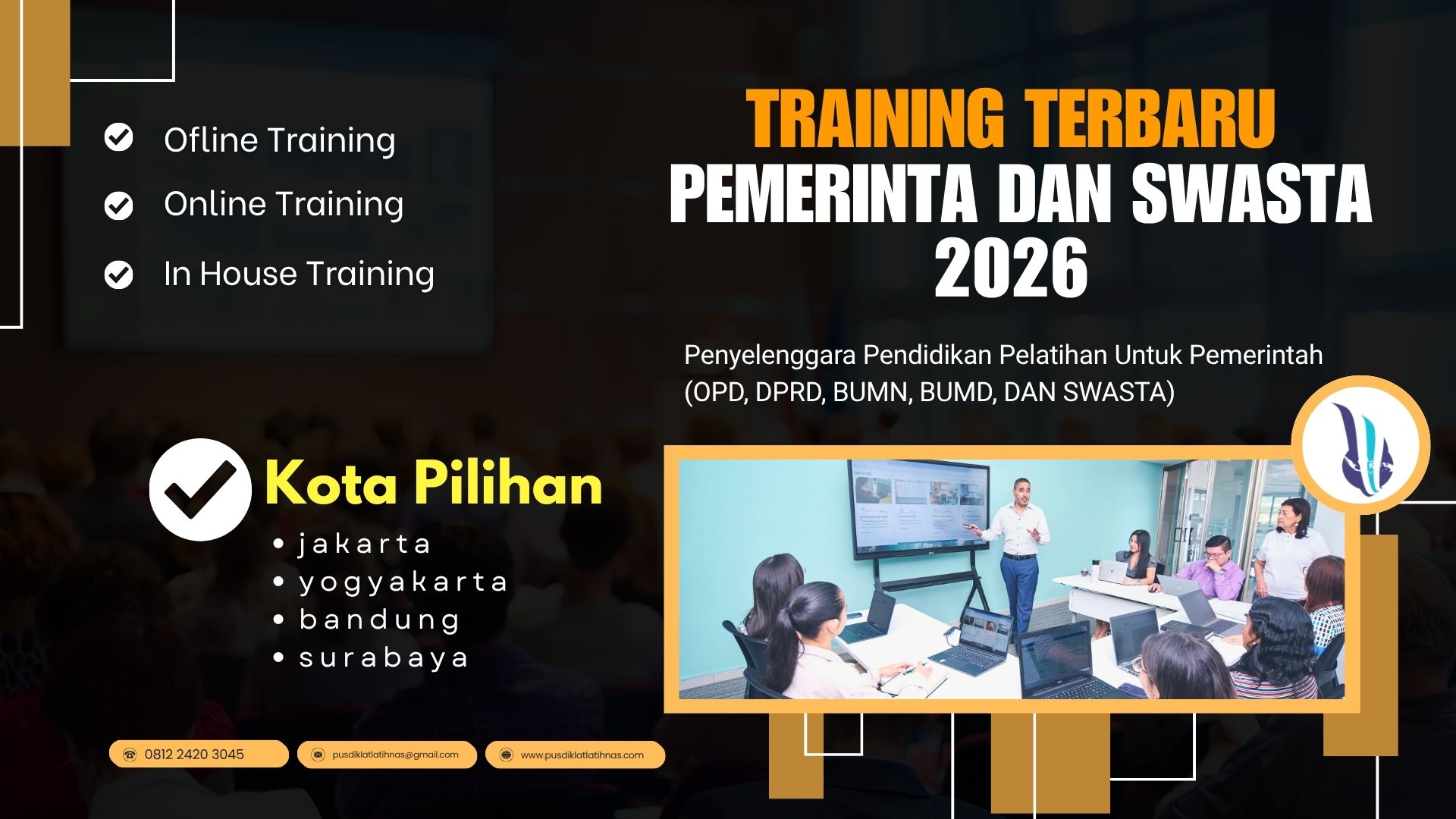 Ofline Training

Online Training

In House Training

TRAINING TERBARU
PEMERINTA DAN SWASTA
2026

Penyelenggara Pendidikan Pelatihan Untuk Pemerintah (OPD, DPRD, BUMN, BUMD, DAN SWASTA)

Kota Pilihan

• jakarta
• yogyakarta
• bandung
• surabaya

0812 2420 3045

pusdiklatlatihnas@gmail.com

www.pusdiklatlatihnas.com